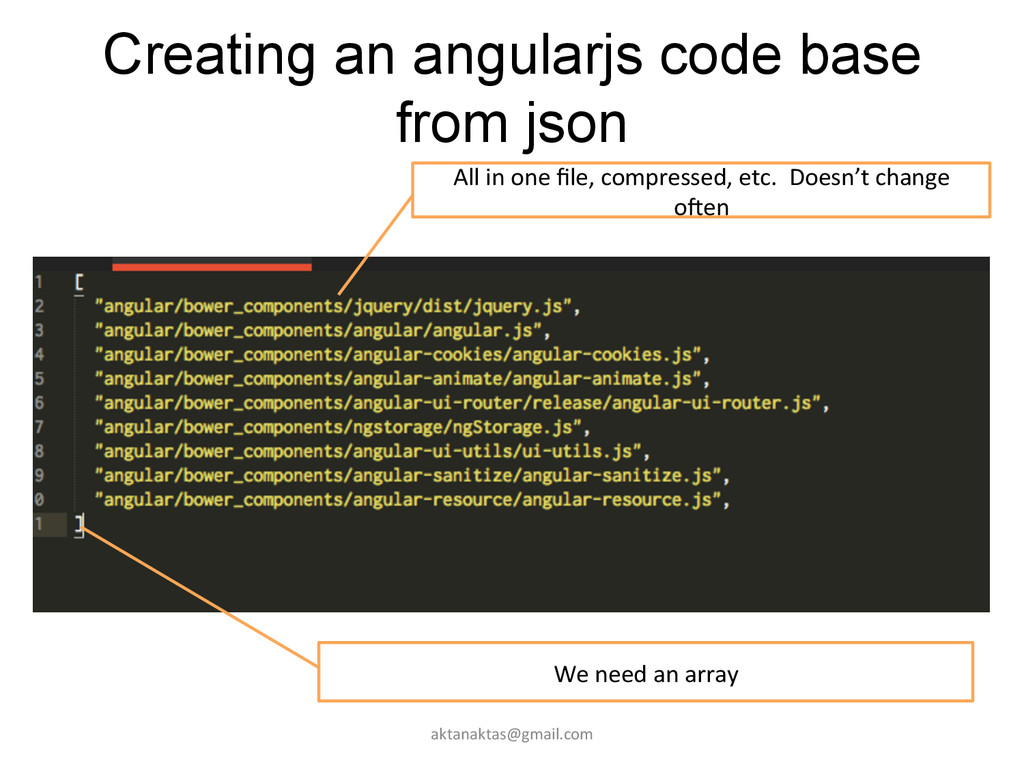 Creating an angularjs code base from json

All in one file, compressed, etc. Doesn't change often

1 [
2 "angular/bower_components/jquery/dist/jquery.js",
3 "angular/bower_components/angular/angular.js",
4 "angular/bower_components/angular-cookies/angular-cookies.js",
5 "angular/bower_components/angular-animate/angular-animate.js",
6 "angular/bower_components/angular-ui-router/release/angular-ui-router.js",
7 "angular/bower_components/ngstorage/ngStorage.js",
8 "angular/bower_components/angular-ui-utils/ui-utils.js",
9 "angular/bower_components/angular-sanitize/angular-sanitize.js",
0 "angular/bower_components/angular-resource/angular-resource.js",
1 ]

We need an array

aktanaktas@gmail.com